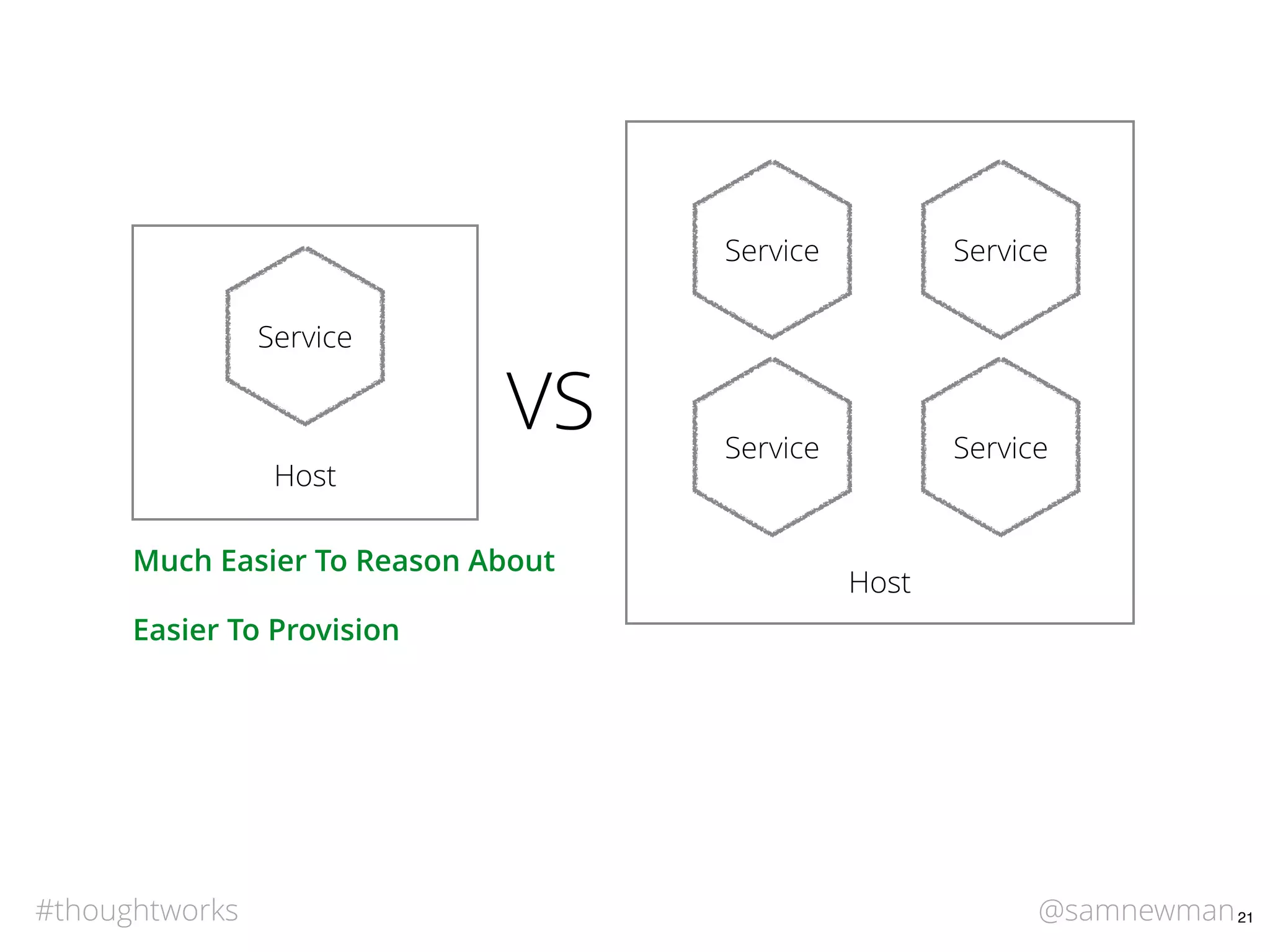 Service

Host

VS

Service

Service

Service

Service

Host

Much Easier To Reason About

Easier To Provision

#thoughtworks

@samnewman

21